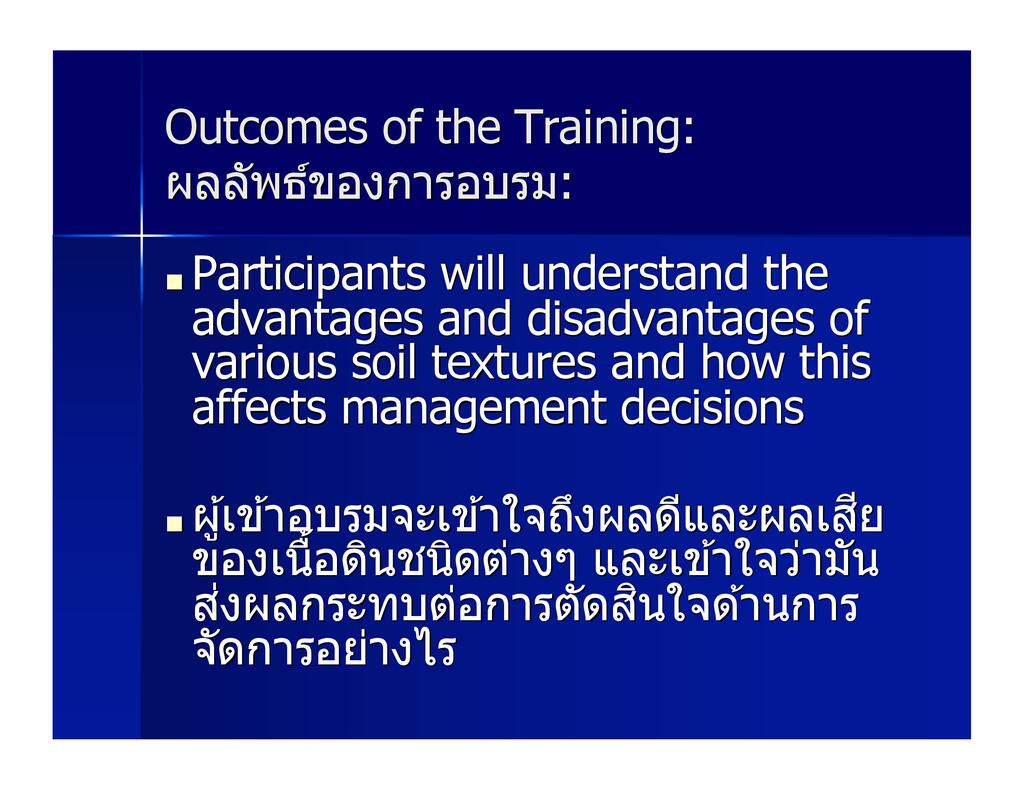 Outcomes of the Training:
ผลลัพธ์ของการอบรม:

■ Participants will understand the advantages and disadvantages of various soil textures and how this affects management decisions

■ ผู้เข้าอบรมจะเข้าใจถึงผลดีและผลเสียของเนื้อดินชนิดต่างๆ และเข้าใจว่ามันส่งผลกระทบต่อการตัดสินใจด้านการจัดการอย่างไร